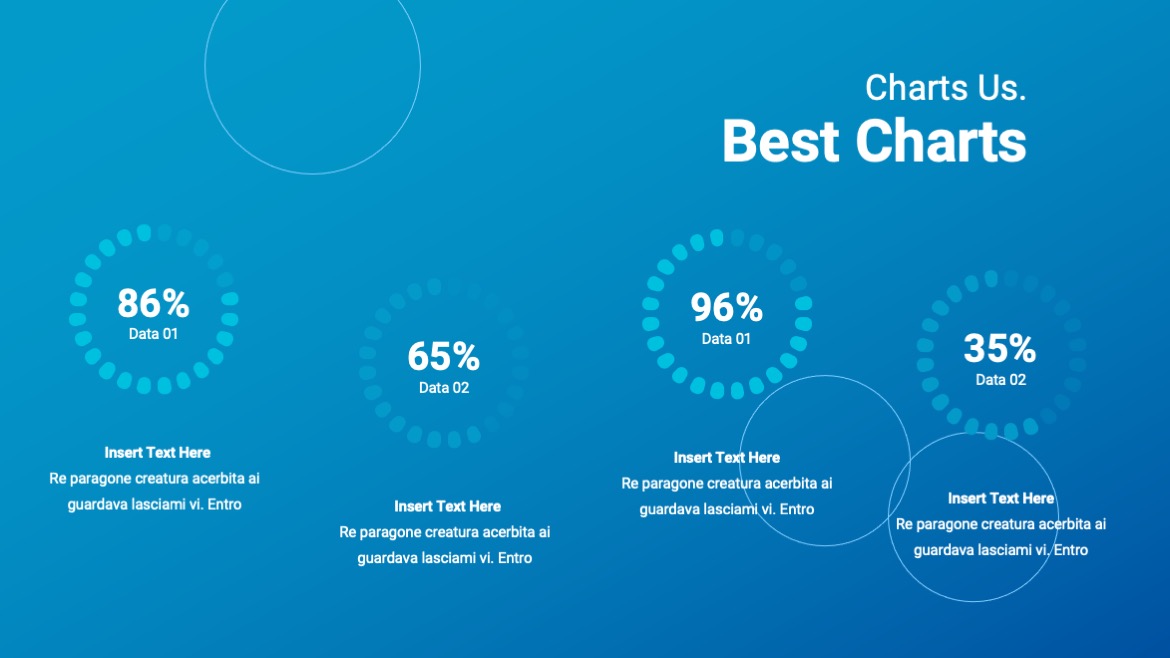 Charts Us.
Best Charts

86%
Data 01

Insert Text Here
Re paragone creatura acerbita ai guardava lasciami vi. Entro

65%
Data 02

Insert Text Here
Re paragone creatura acerbita ai guardava lasciami vi. Entro

96%
Data 01

Insert Text Here
Re paragone creatura acerbita ai guardava lasciami vi. Entro

35%
Data 02

Insert Text Here
Re paragone creatura acerbita ai guardava lasciami vi. Entro